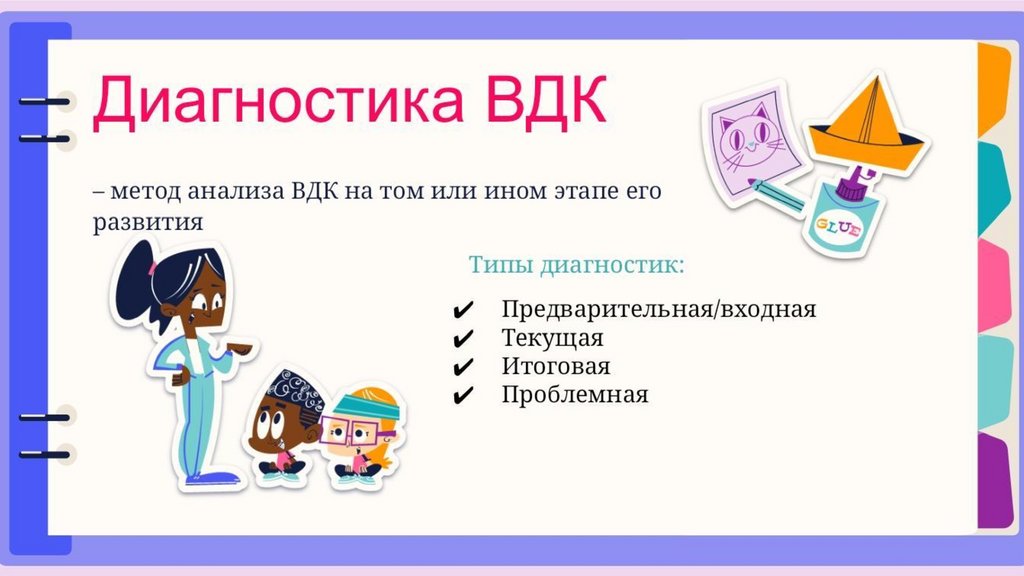 Диагностика ВДК

– метод анализа ВДК на том или ином этапе его развития

GLUE

Типы диагностик:

✔ Предварительная/входная
✔ Текущая
✔ Итоговая
✔ Проблемная